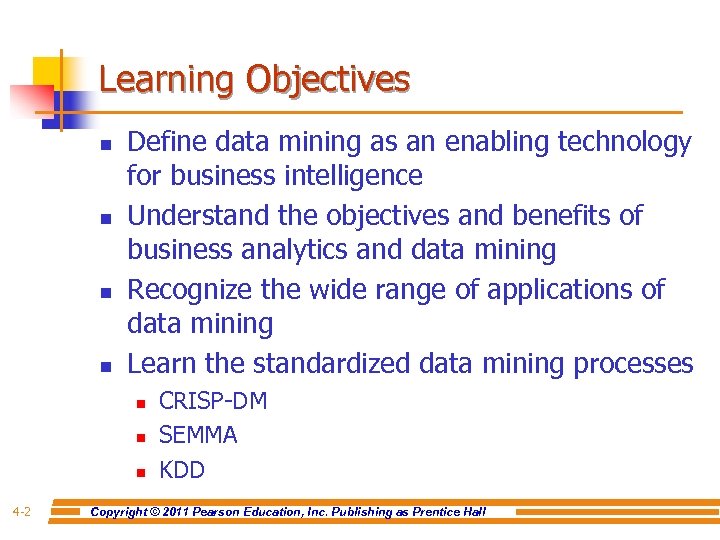 Learning Objectives

- Define data mining as an enabling technology for business intelligence
- Understand the objectives and benefits of business analytics and data mining
- Recognize the wide range of applications of data mining
- Learn the standardized data mining processes
  - CRISP-DM
  - SEMMA
  - KDD

4-2 Copyright © 2011 Pearson Education, Inc. Publishing as Prentice Hall